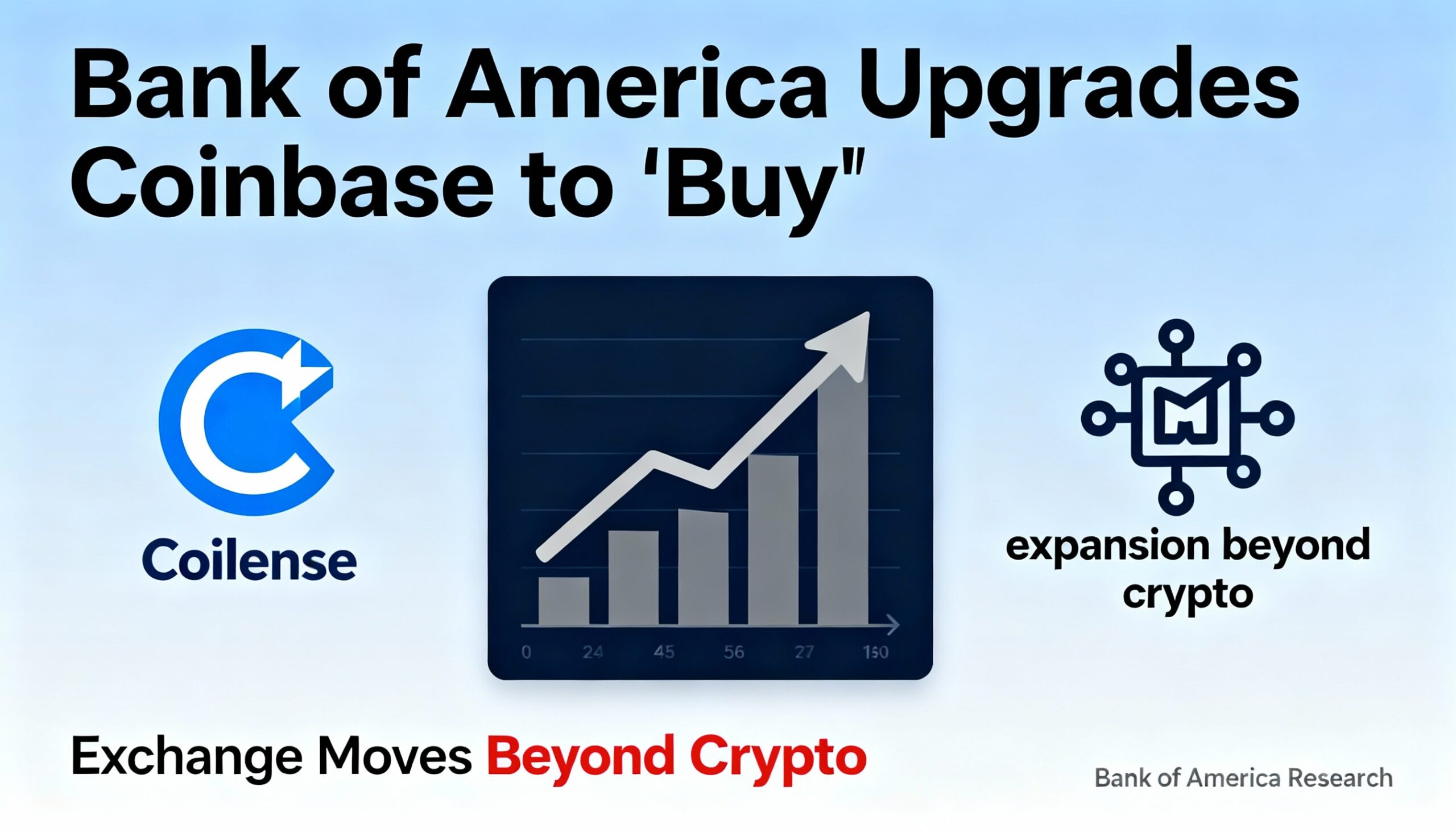 Bank of America Upgrades Coinbase to 'Buy"

Coilense

0 24 45 56 27 150

expansion beyond crypto

Exchange Moves Beyond Crypto

Bank of America Research